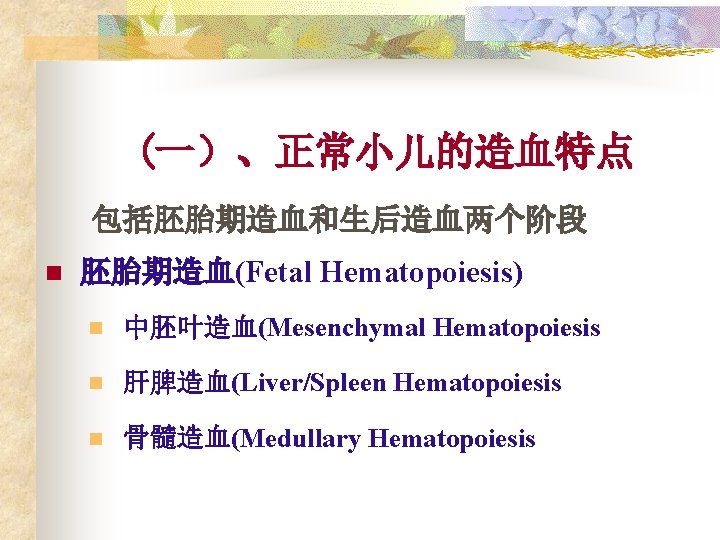 （一）、正常小儿的造血特点

包括胚胎期造血和生后造血两个阶段

胚胎期造血(Fetal Hematopoiesis)

中胚叶造血(Mesenchymal Hematopoiesis

肝脾造血(Liver/Spleen Hematopoiesis

骨髓造血(Medullary Hematopoiesis